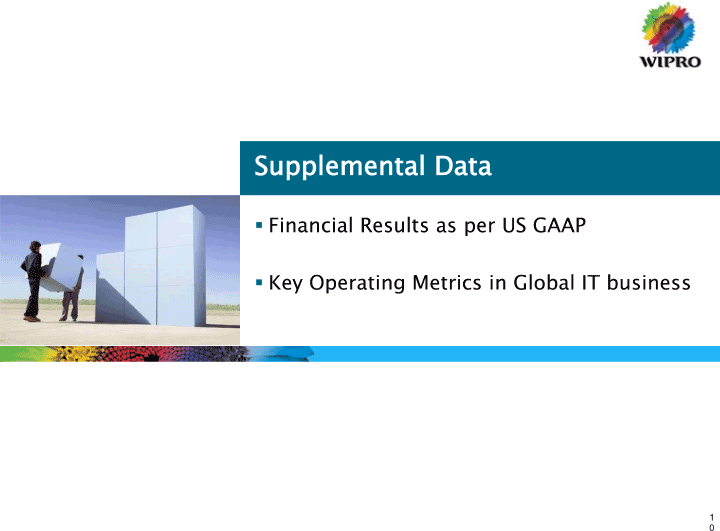 WIPRO

Supplemental Data

▪ Financial Results as per US GAAP

▪ Key Operating Metrics in Global IT business

10